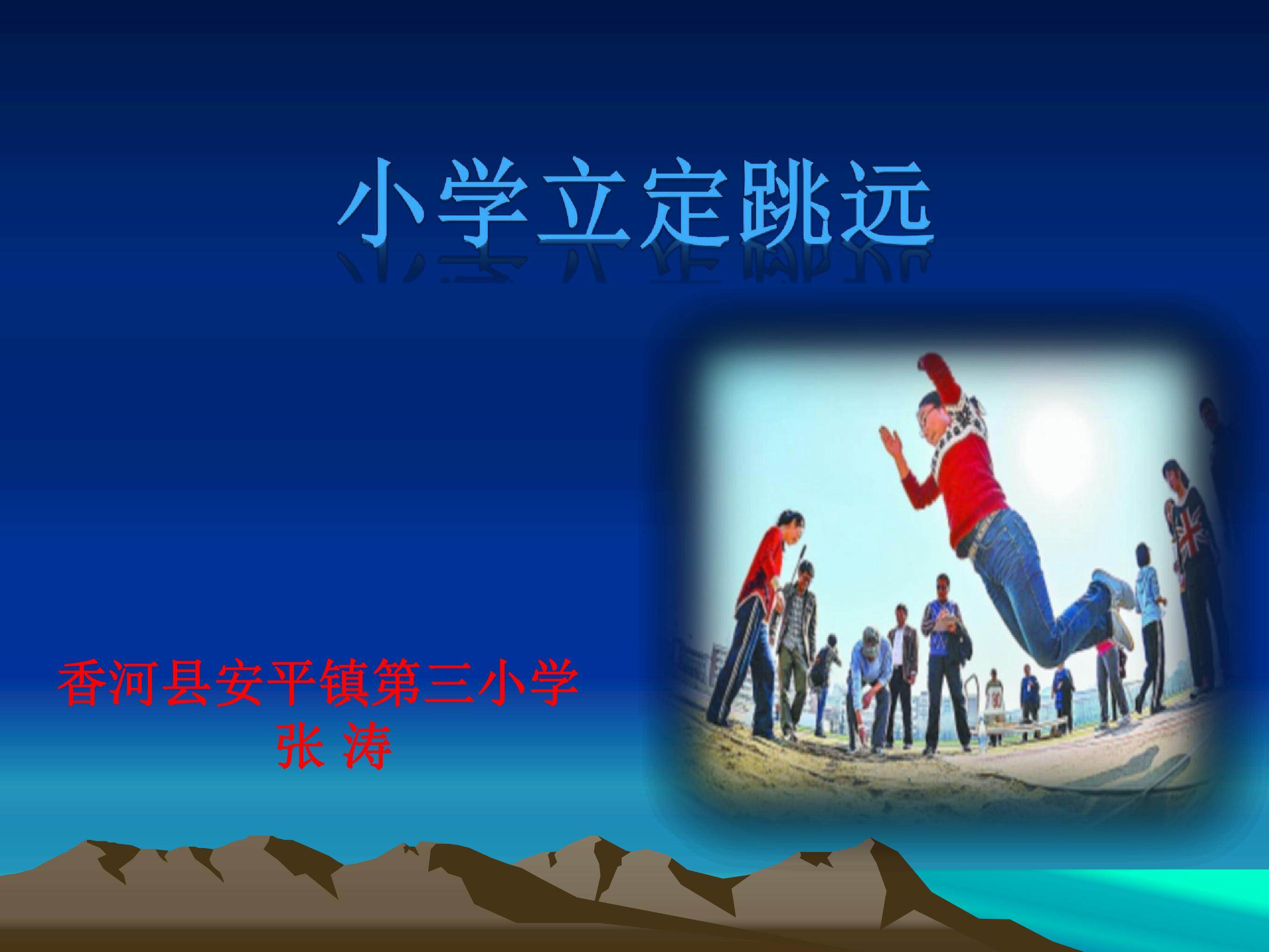 小学立定跳远

香河县安平镇第三小学
张 涛